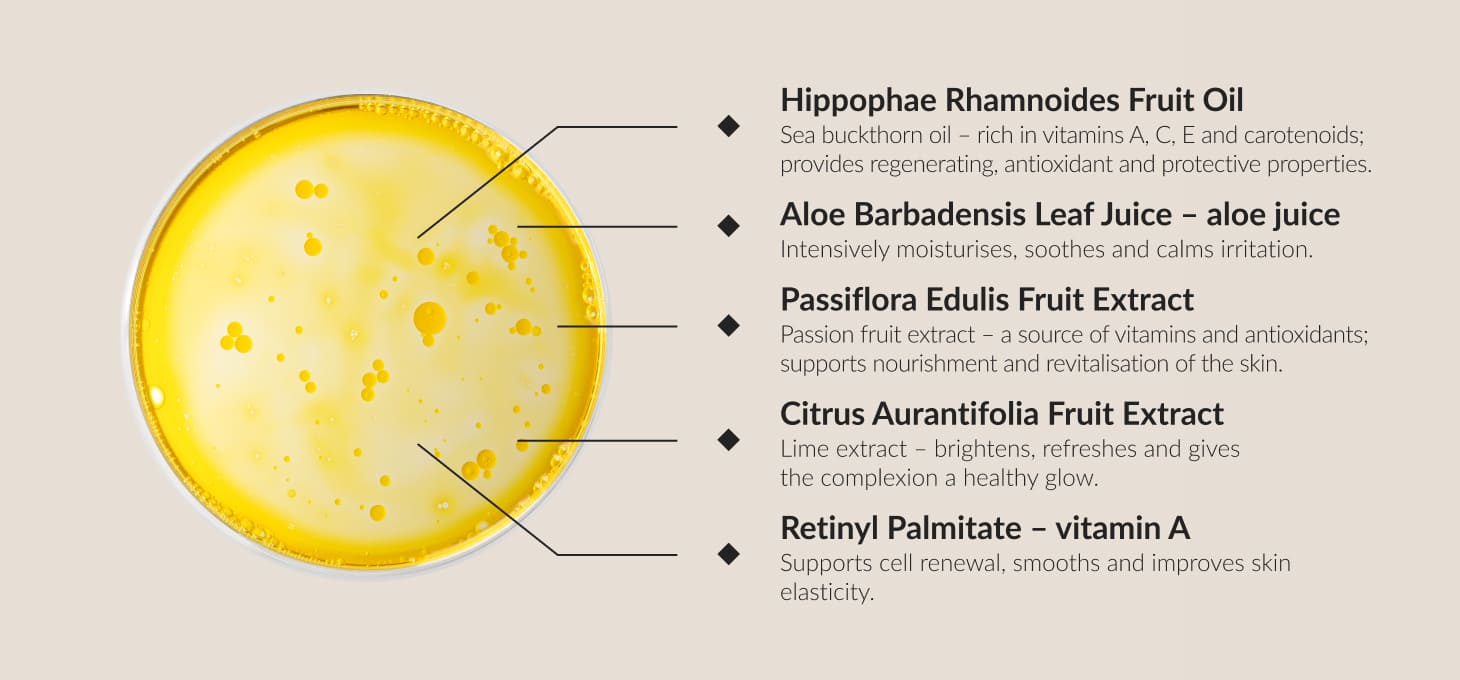 Hippophae Rhamnoides Fruit Oil
Sea buckthorn oil – rich in vitamins A, C, E and carotenoids; provides regenerating, antioxidant and protective properties.

Aloe Barbadensis Leaf Juice – aloe juice
Intensively moisturises, soothes and calms irritation.

Passiflora Edulis Fruit Extract
Passion fruit extract – a source of vitamins and antioxidants; supports nourishment and revitalisation of the skin.

Citrus Aurantifolia Fruit Extract
Lime extract – brightens, refreshes and gives the complexion a healthy glow.

Retinyl Palmitate – vitamin A
Supports cell renewal, smooths and improves skin elasticity.